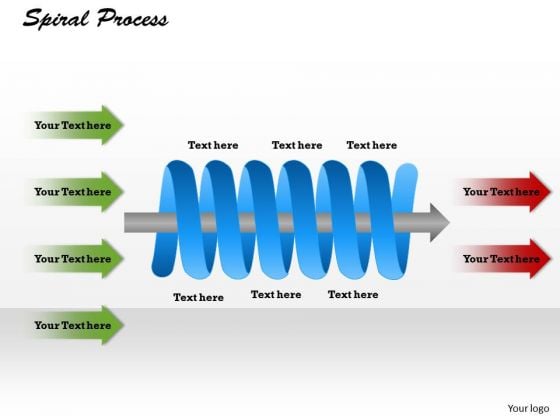 Spiral Process

Your Text here

Your Text here

Your Text here

Your Text here

Text here

Text here

Text here

Text here

Text here

Text here

Your Text here

Your Text here

Your logo